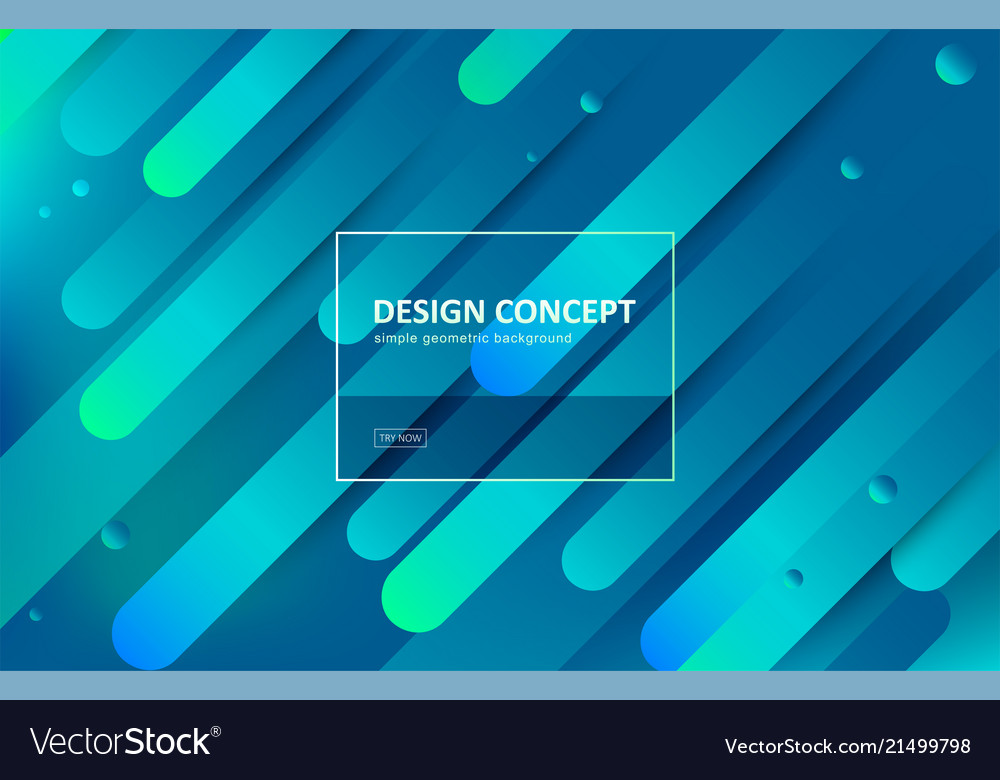 DESIGN CONCEPT
simple geometric background

TRY NOW

VectorStock®

VectorStock.com/21499798